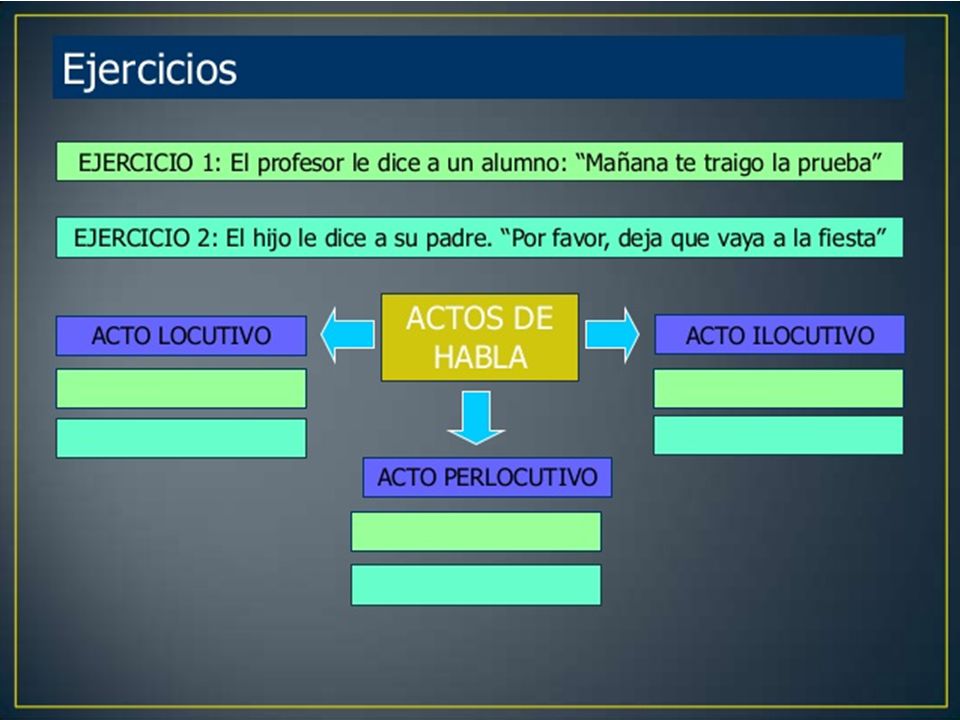 Ejercicios

EJERCICIO 1: El profesor le dice a un alumno: “Mañana te traigo la prueba”

EJERCICIO 2: El hijo le dice a su padre. “Por favor, deja que vaya a la fiesta”

ACTO LOCUTIVO

ACTOS DE HABLA

ACTO ILOCUTIVO

ACTO PERLOCUTIVO